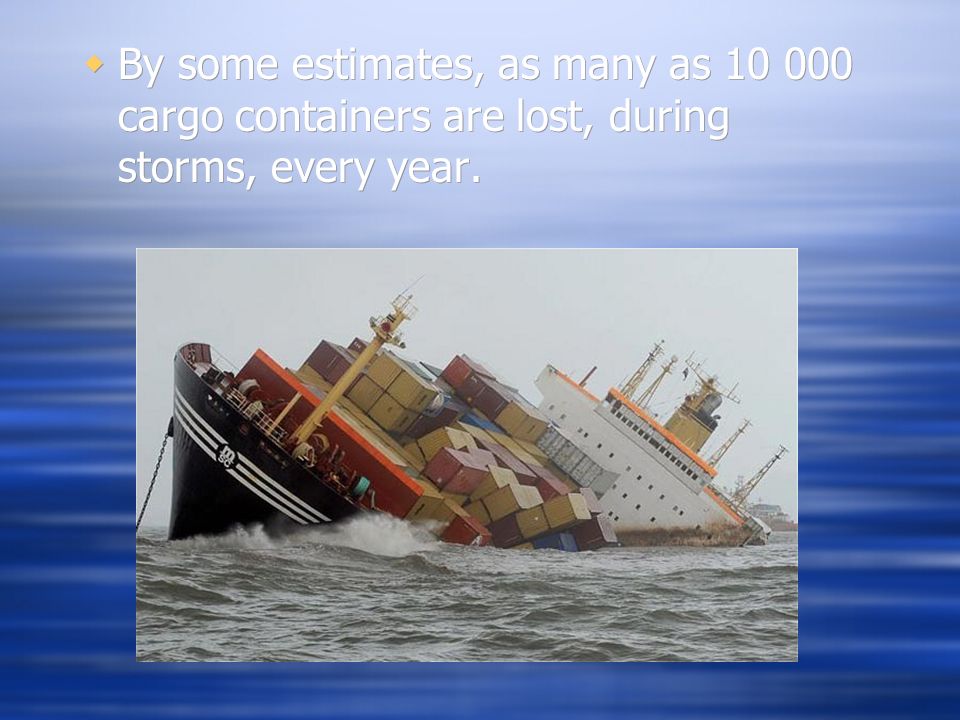 By some estimates, as many as 10 000 cargo containers are lost, during storms, every year.